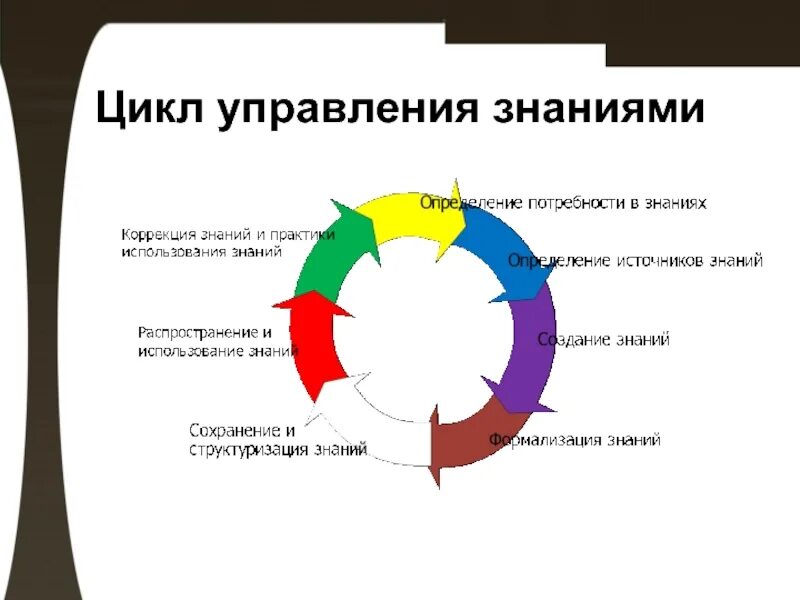 Цикл управления знаниями

Определение потребности в знаниях

Определение источников знаний

Создание знаний

Формализация знаний

Сохранение и структуризация знаний

Распространение и использование знаний

Коррекция знаний и практики использования знаний